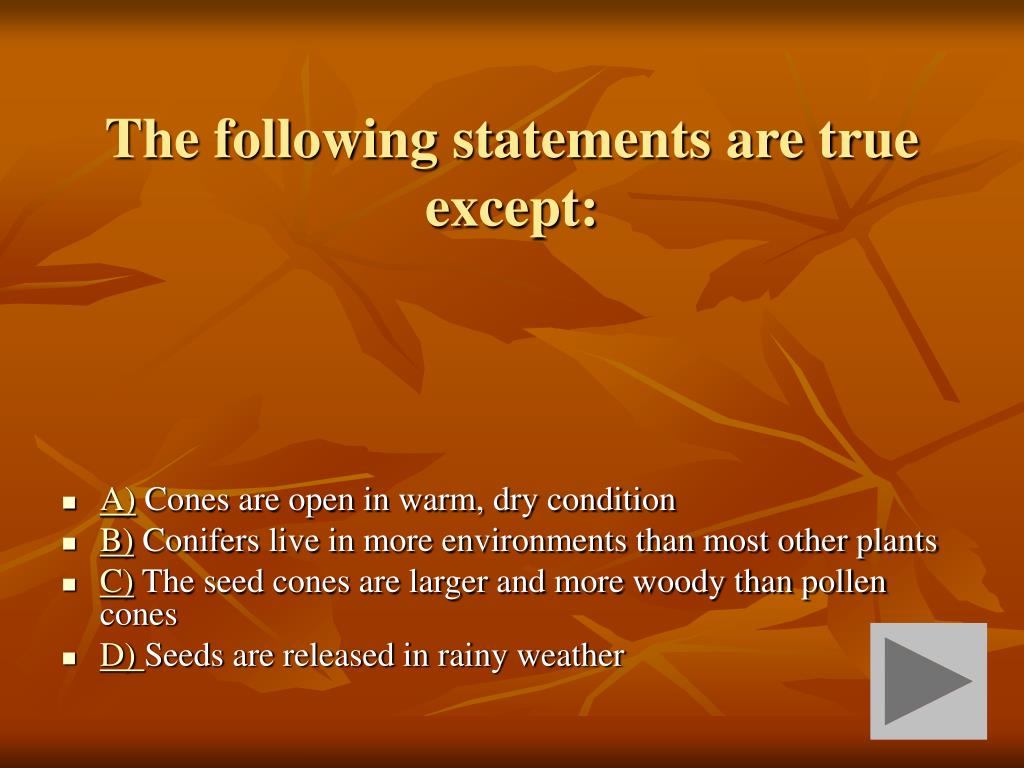 The following statements are true except:

- A) Cones are open in warm, dry condition
- B) Conifers live in more environments than most other plants
- C) The seed cones are larger and more woody than pollen cones
- D) Seeds are released in rainy weather